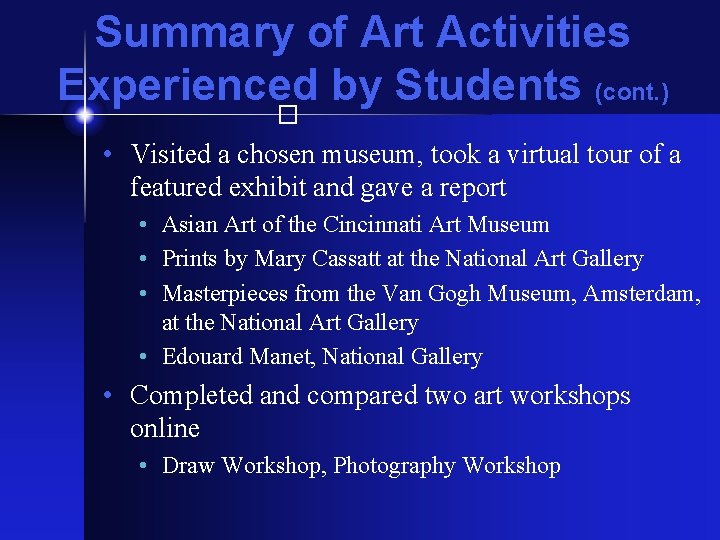 Summary of Art Activities Experienced by Students (cont.)

• Visited a chosen museum, took a virtual tour of a featured exhibit and gave a report
  • Asian Art of the Cincinnati Art Museum
  • Prints by Mary Cassatt at the National Art Gallery
  • Masterpieces from the Van Gogh Museum, Amsterdam, at the National Art Gallery
  • Edouard Manet, National Gallery
• Completed and compared two art workshops online
  • Draw Workshop, Photography Workshop